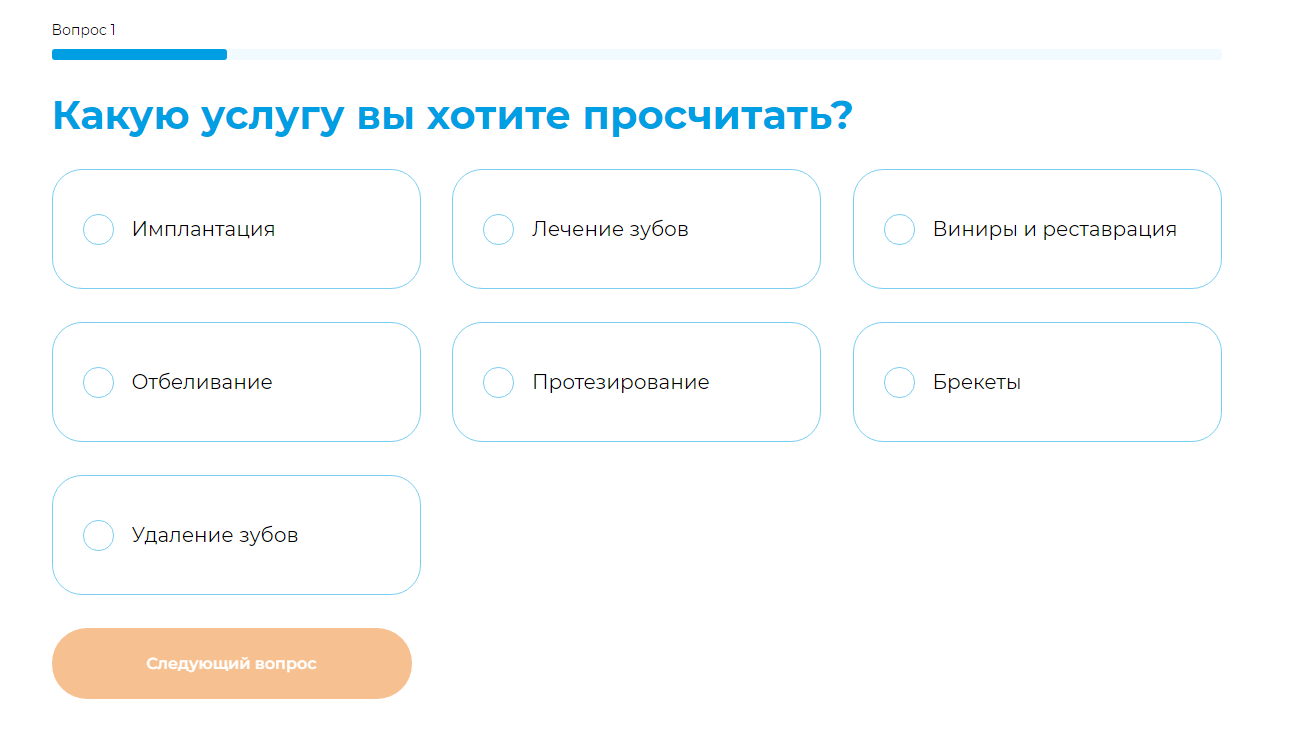 Вопрос 1

Какую услугу вы хотите просчитать?

Имплантация

Лечение зубов

Виниры и реставрация

Отбеливание

Протезирование

Брекеты

Удаление зубов

Следующий вопрос